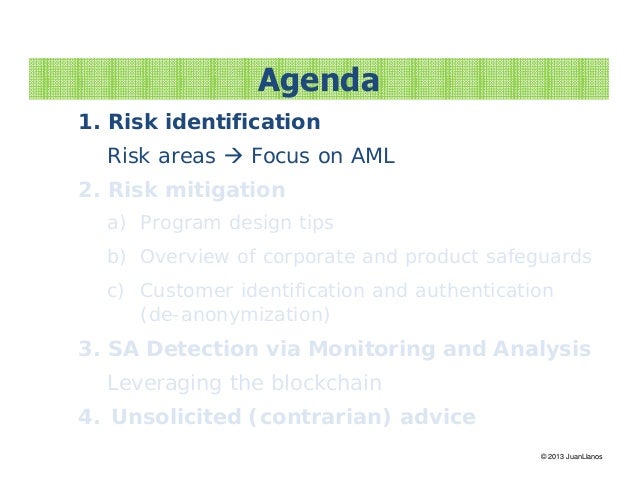 Agenda

1. Risk identification

Risk areas → Focus on AML

2. Risk mitigation

a) Program design tips

b) Overview of corporate and product safeguards

c) Customer identification and authentication (de-anonymization)

3. SA Detection via Monitoring and Analysis

Leveraging the blockchain

4. Unsolicited (contrarian) advice

© 2013 JuanLlanos